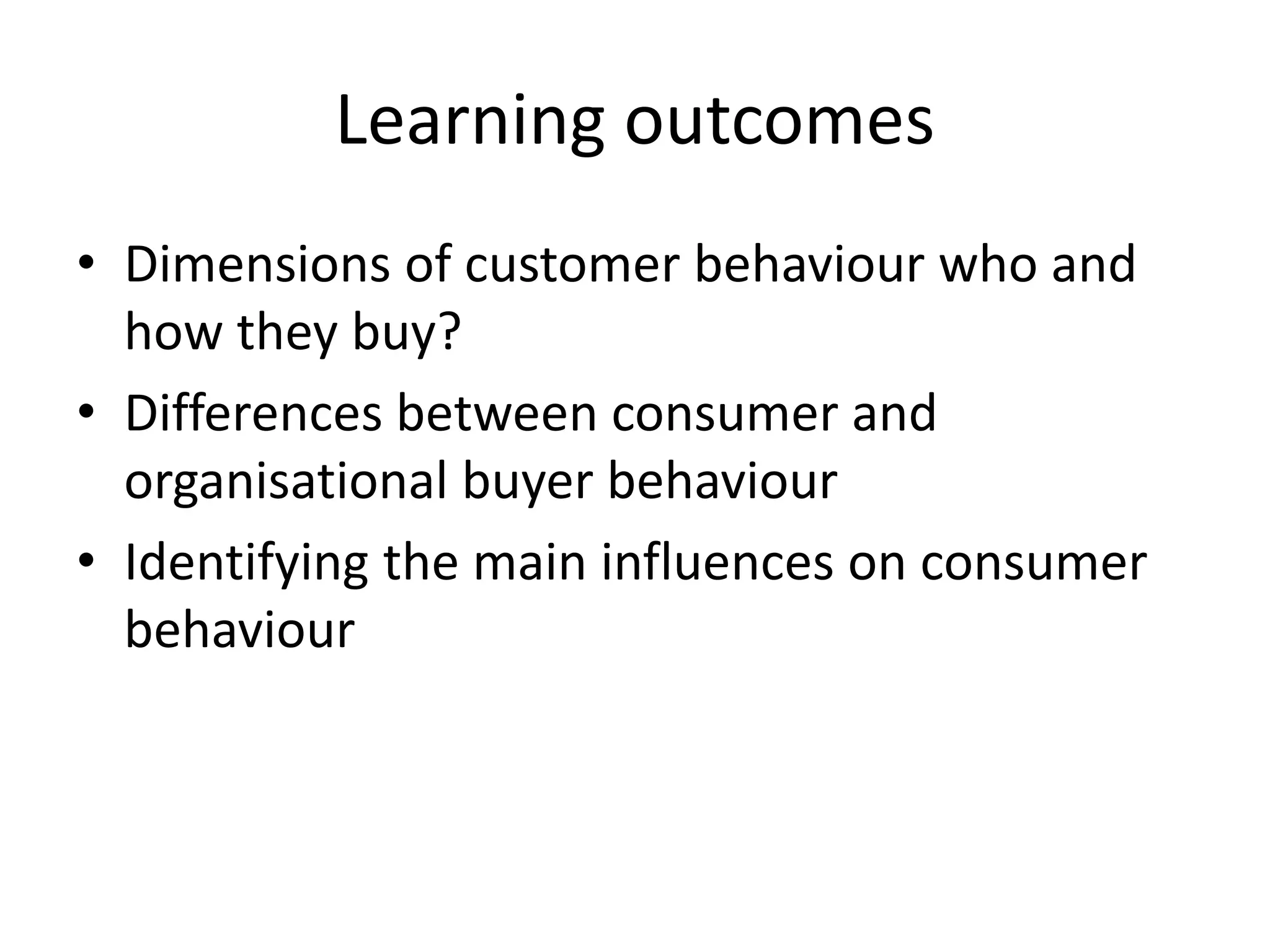 Learning outcomes

• Dimensions of customer behaviour who and how they buy?
• Differences between consumer and organisational buyer behaviour
• Identifying the main influences on consumer behaviour